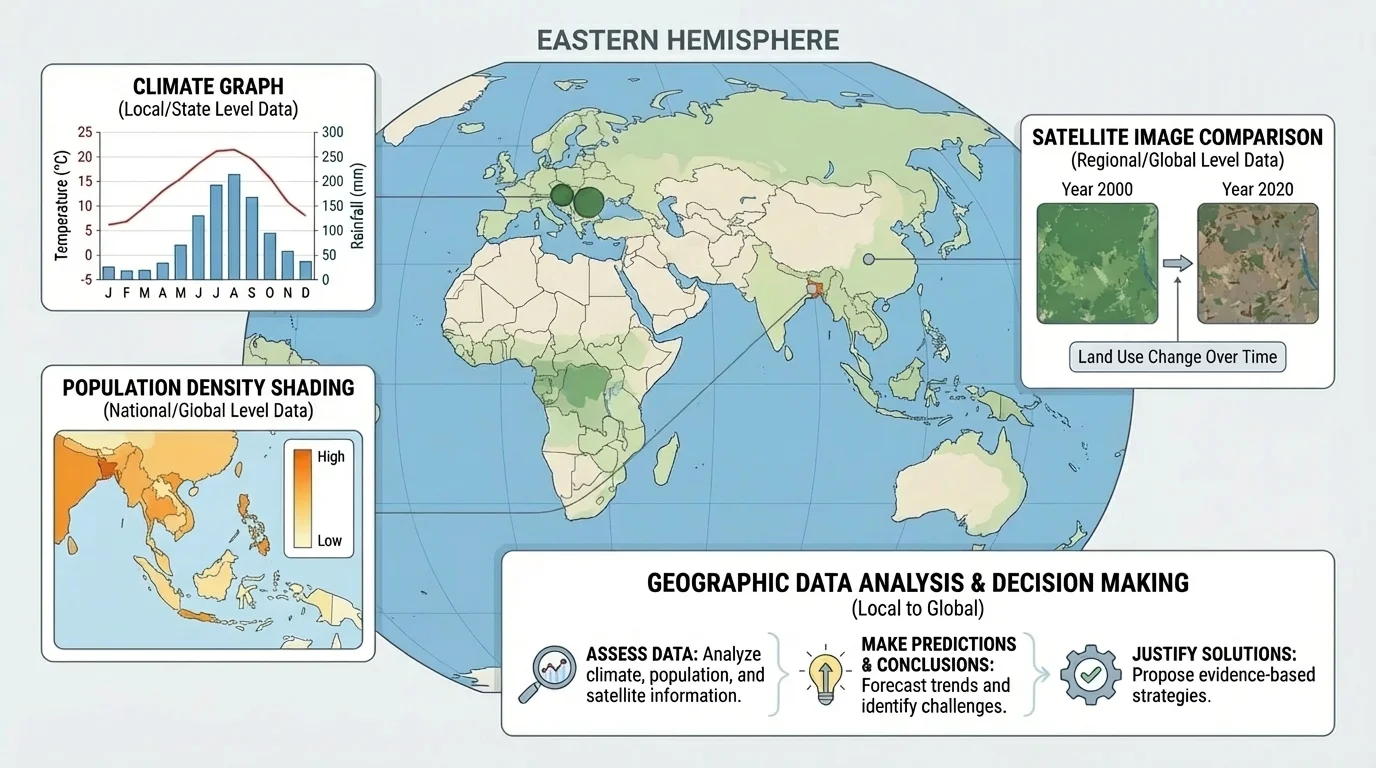 EASTERN HEMISPHERE

CLIMATE GRAPH
(Local/State Level Data)

Temperature (°C)
25
20
15
10
5
0
-5

Rainfall (mm)
300
250
200
150
100
50
0

J F M A M J J A S O N D

POPULATION DENSITY SHADING
(National/Global Level Data)

High
Low

SATELLITE IMAGE COMPARISON
(Regional/Global Level Data)

Year 2000
Year 2020

Land Use Change Over Time

GEOGRAPHIC DATA ANALYSIS & DECISION MAKING
(Local to Global)

ASSESS DATA: Analyze climate, population, and satellite information.

MAKE PREDICTIONS & CONCLUSIONS: Forecast trends and identify challenges.

JUSTIFY SOLUTIONS: Propose evidence-based strategies.